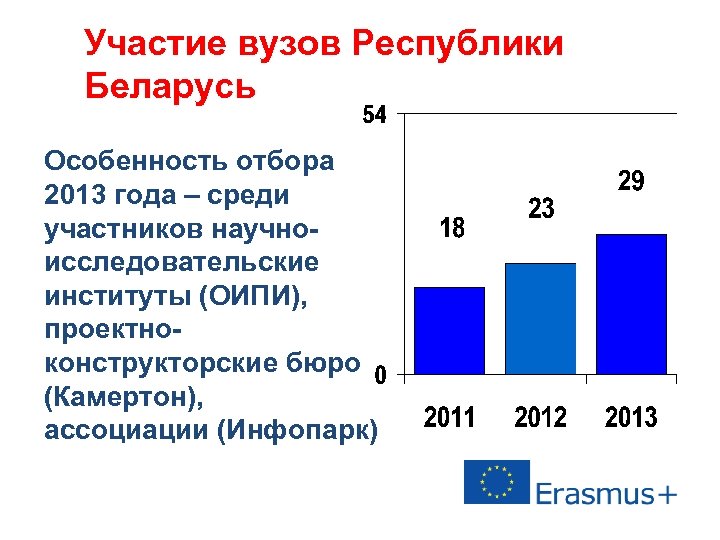 Участие вузов Республики Беларусь

Особенность отбора 2013 года – среди участников научно-исследовательские институты (ОИПИ), проектно-конструкторские бюро (Камертон), ассоциации (Инфопарк)

54
0
18
23
29
2011
2012
2013

Erasmus+